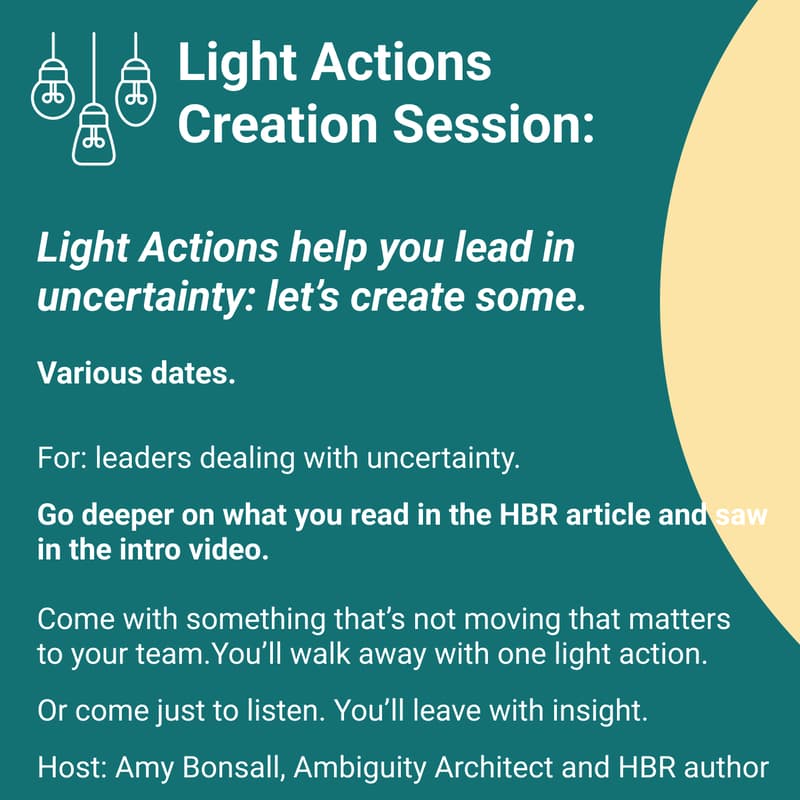 Light Actions Creation Session:

Light Actions help you lead in uncertainty: let's create some.

Various dates.

For: leaders dealing with uncertainty.

Go deeper on what you read in the HBR article and saw in the intro video.

Come with something that's not moving that matters to your team.You'll walk away with one light action.

Or come just to listen. You'll leave with insight.

Host: Amy Bonsall, Ambiguity Architect and HBR author